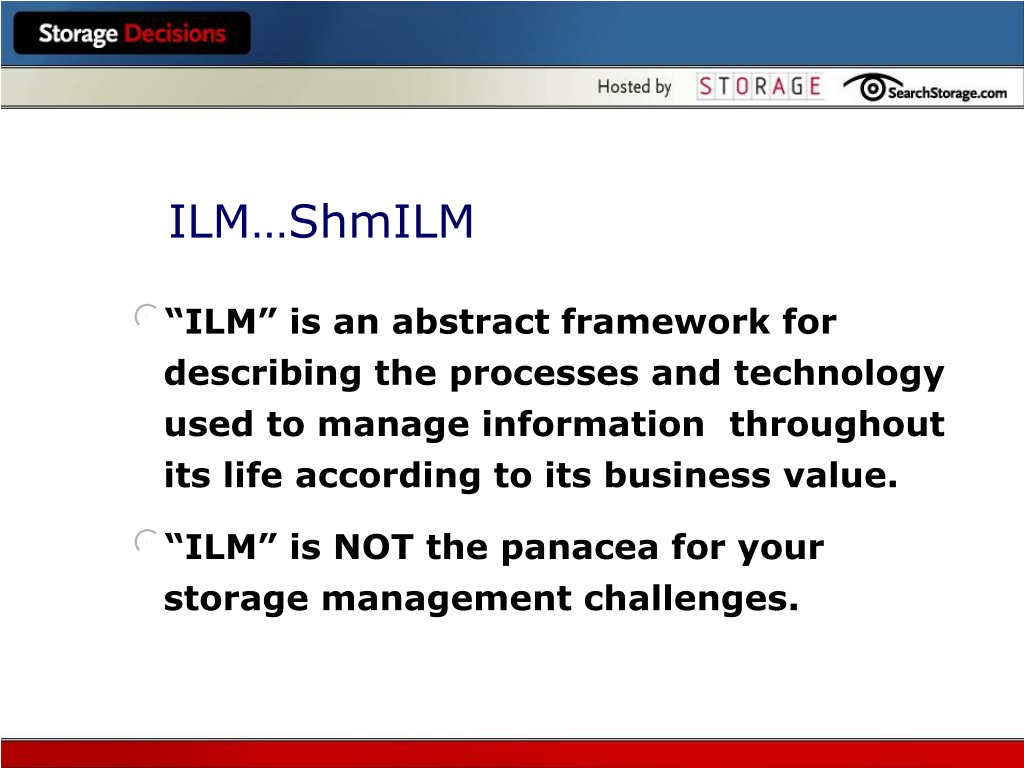 Storage Decisions

Hosted by STORAGE SearchStorage.com

ILM…ShmILM

“ILM” is an abstract framework for describing the processes and technology used to manage information throughout its life according to its business value.

“ILM” is NOT the panacea for your storage management challenges.